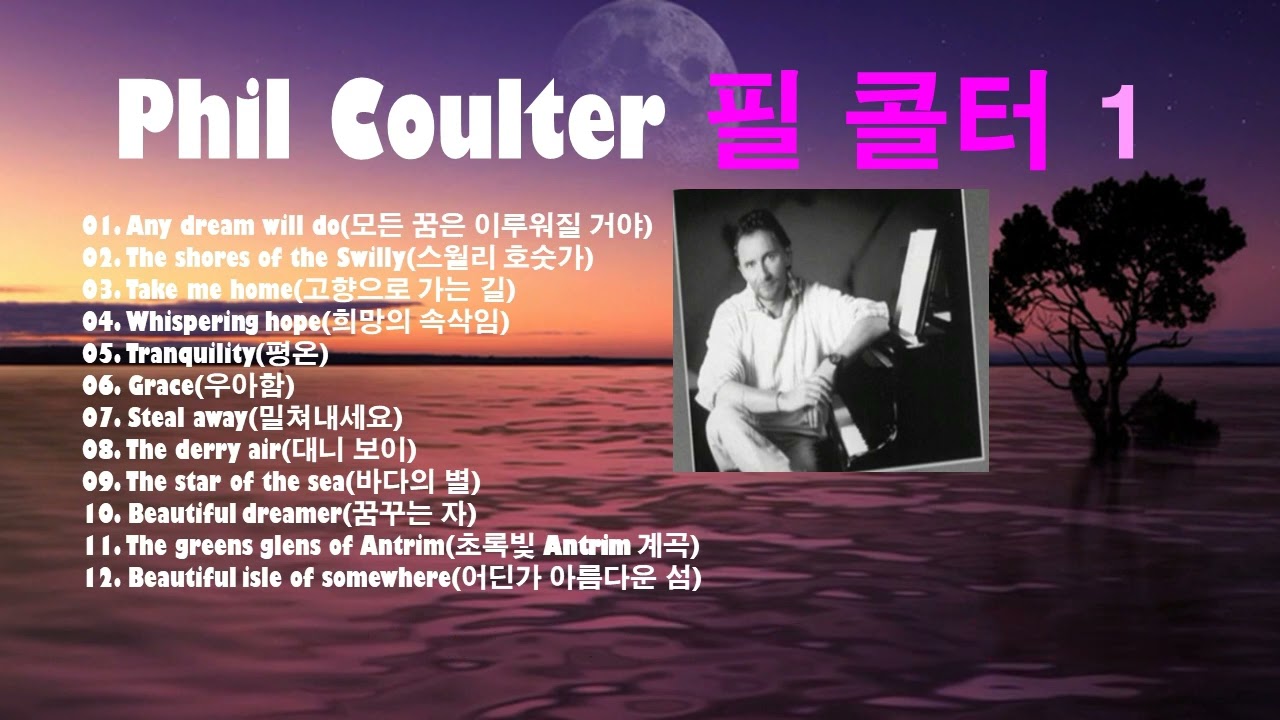 Phil Coulter 필 콜터 1

01. Any dream will do(모든 꿈은 이루워질 거야)
02. The shores of the Swilly(스윌리 호숫가)
03. Take me home(고향으로 가는 길)
04. Whispering hope(희망의 속삭임)
05. Tranquility(평온)
06. Grace(우아함)
07. Steal away(밀쳐내세요)
08. The derry air(대니 보이)
09. The star of the sea(바다의 별)
10. Beautiful dreamer(꿈꾸는 자)
11. The greens glens of Antrim(초록빛 Antrim 계곡)
12. Beautiful isle of somewhere(어딘가 아름다운 섬)